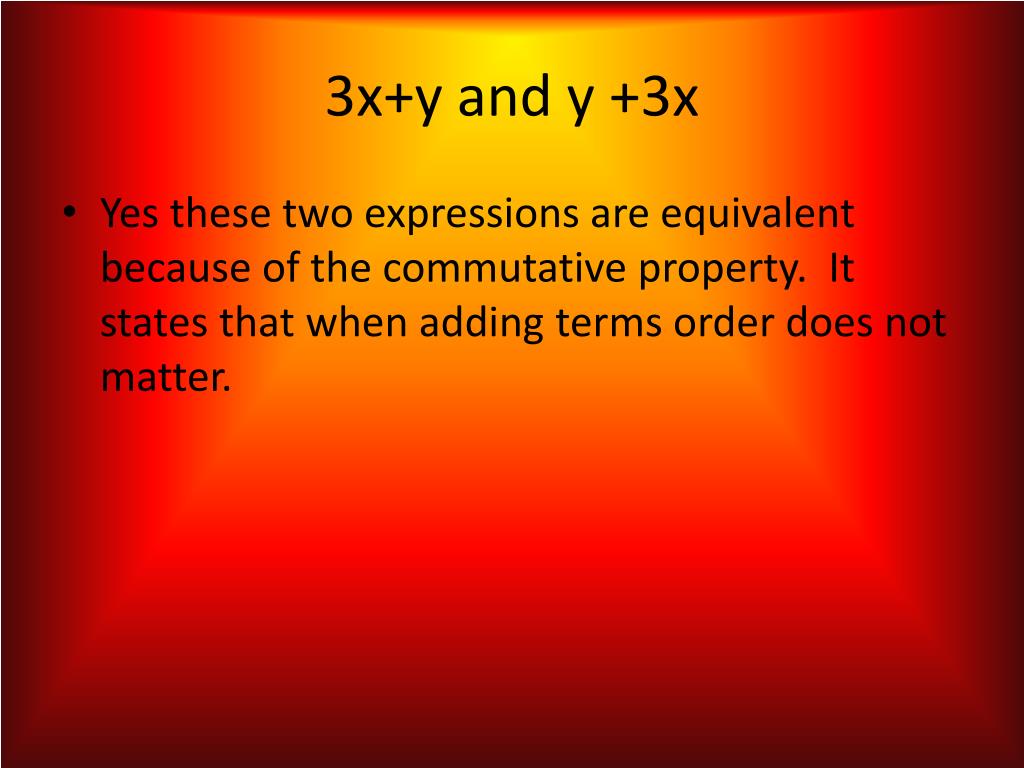 $3x+y$ and $y+3x$

• Yes these two expressions are equivalent because of the commutative property. It states that when adding terms order does not matter.